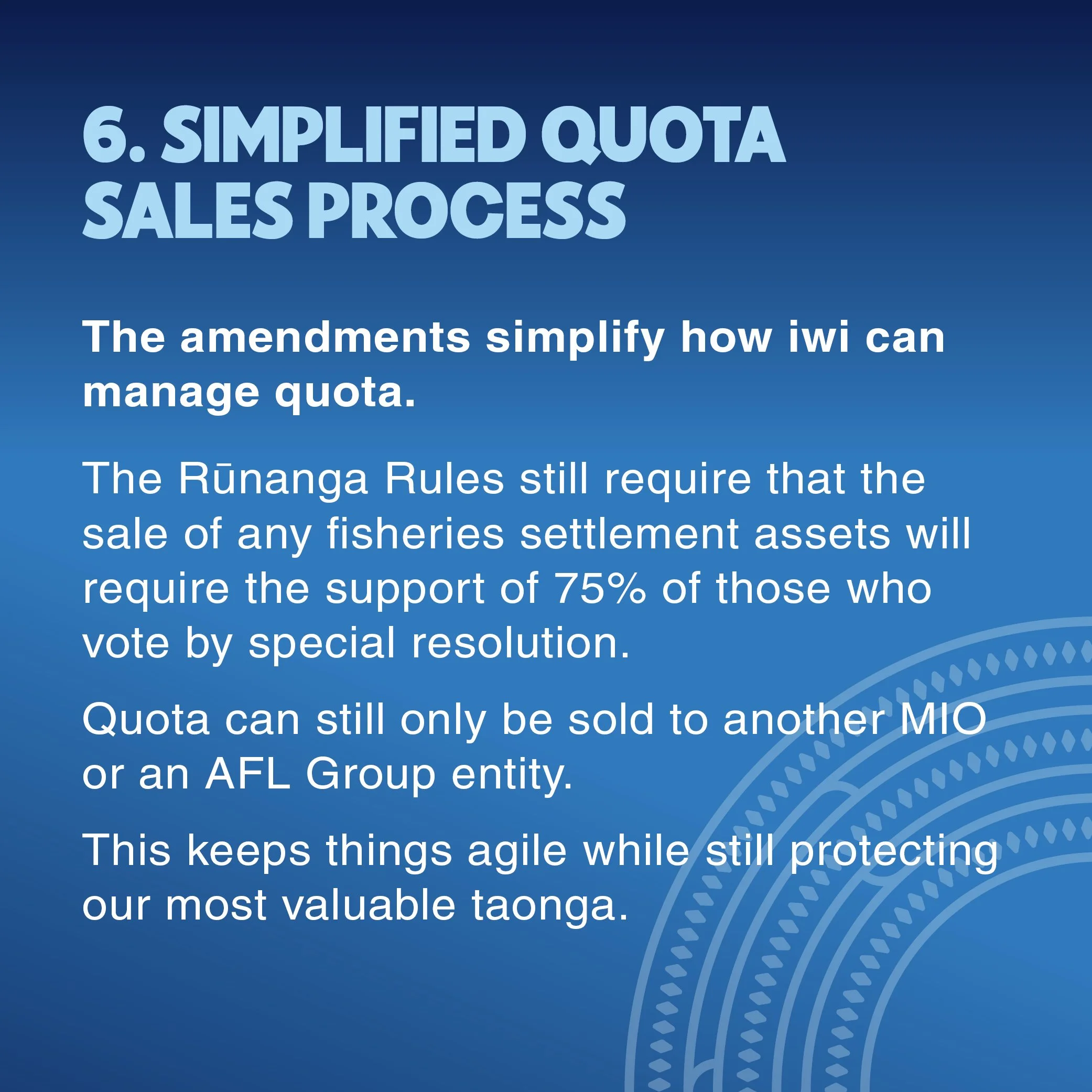 6. SIMPLIFIED QUOTA SALES PROCESS

The amendments simplify how iwi can manage quota.

The Rūnanga Rules still require that the sale of any fisheries settlement assets will require the support of 75% of those who vote by special resolution.

Quota can still only be sold to another MIO or an AFL Group entity.

This keeps things agile while still protecting our most valuable taonga.